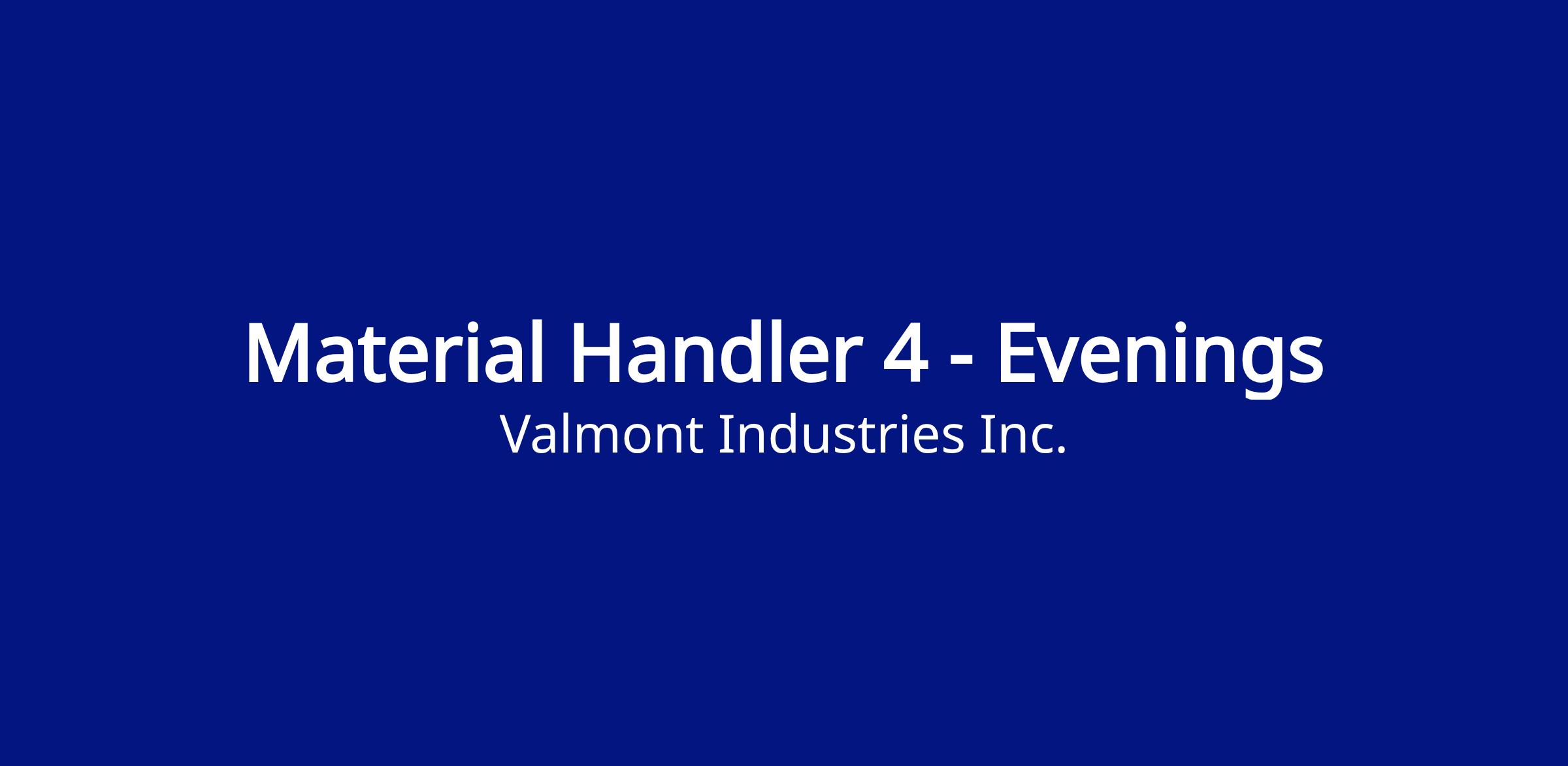 Material Handler 4 - Evenings
Valmont Industries Inc.